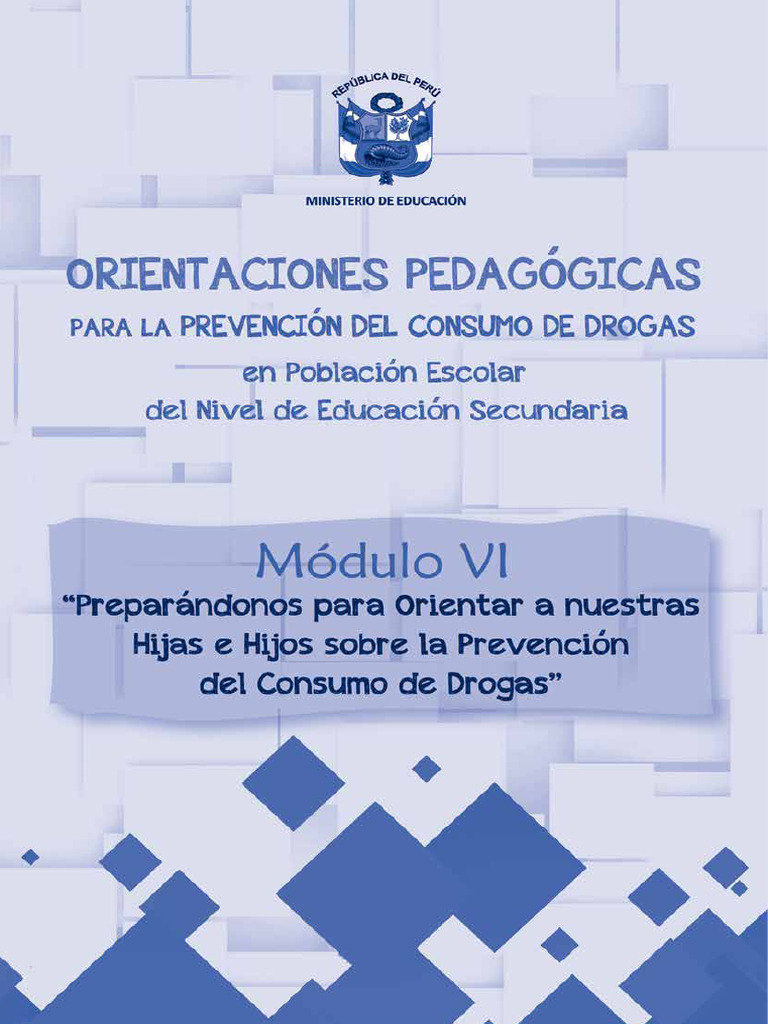 REPÚBLICA DEL PERÚ

MINISTERIO DE EDUCACIÓN

ORIENTACIONES PEDAGÓGICAS
PARA LA PREVENCIÓN DEL CONSUMO DE DROGAS
en Población Escolar
del Nivel de Educación Secundaria

Módulo VI
"Preparándonos para Orientar a nuestras Hijas e Hijos sobre la Prevención del Consumo de Drogas"